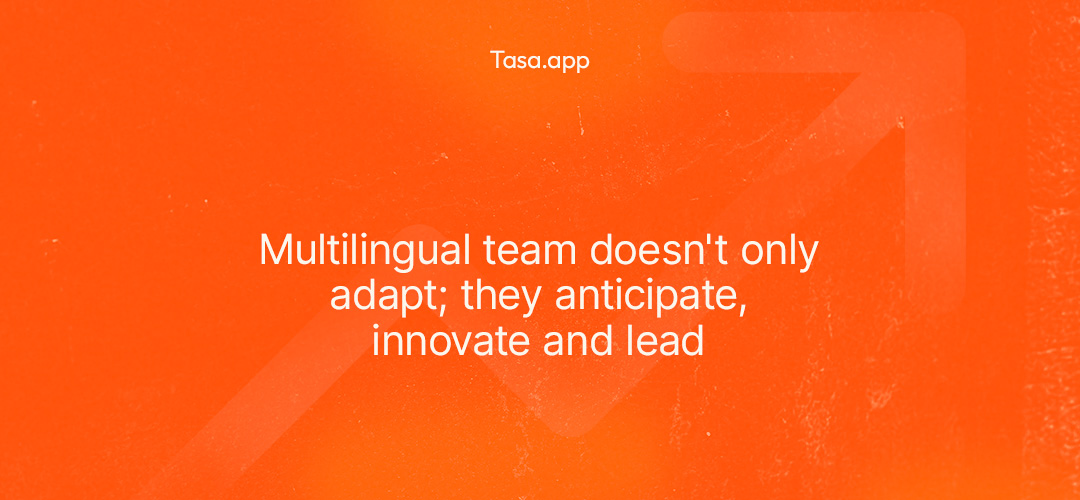 Tasa.app

Multilingual team doesn't only adapt; they anticipate, innovate and lead